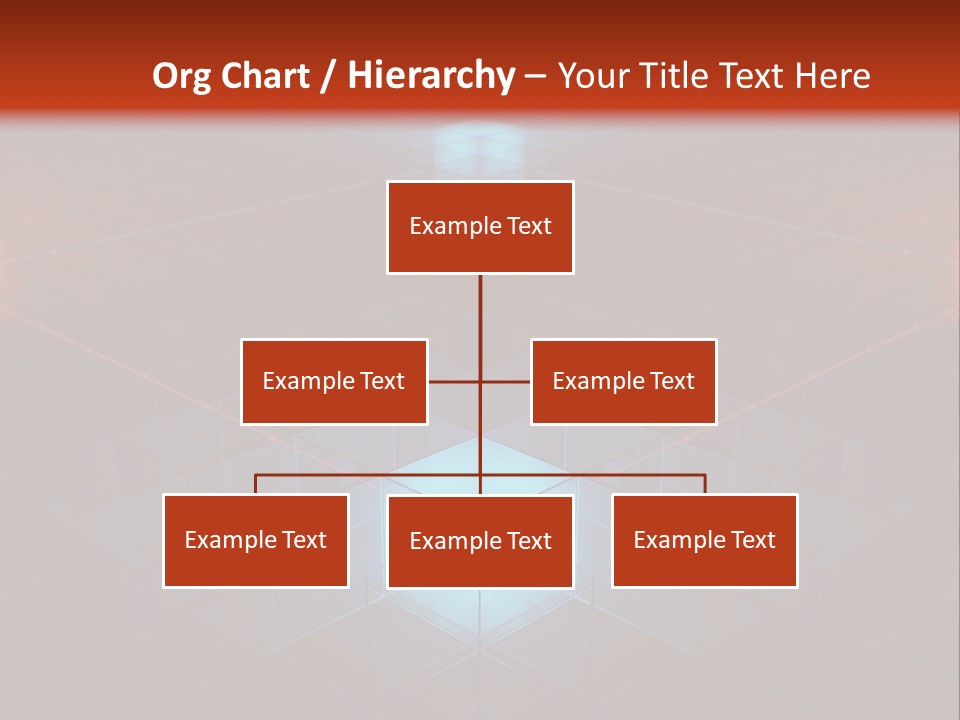 Org Chart / Hierarchy – Your Title Text Here

Example Text

Example Text

Example Text

Example Text

Example Text

Example Text